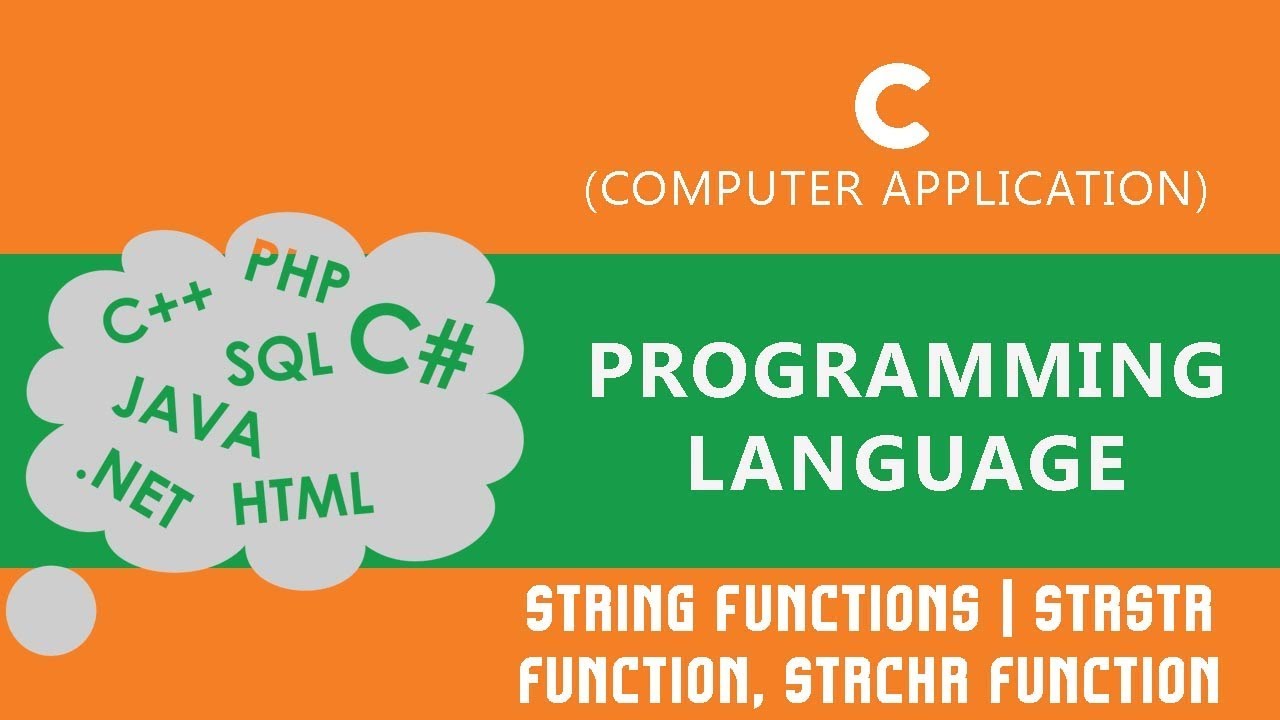 C
(COMPUTER APPLICATION)

C++ PHP SQL C# JAVA .NET HTML

PROGRAMMING LANGUAGE

STRING FUNCTIONS | STRSTR FUNCTION, STRCHR FUNCTION